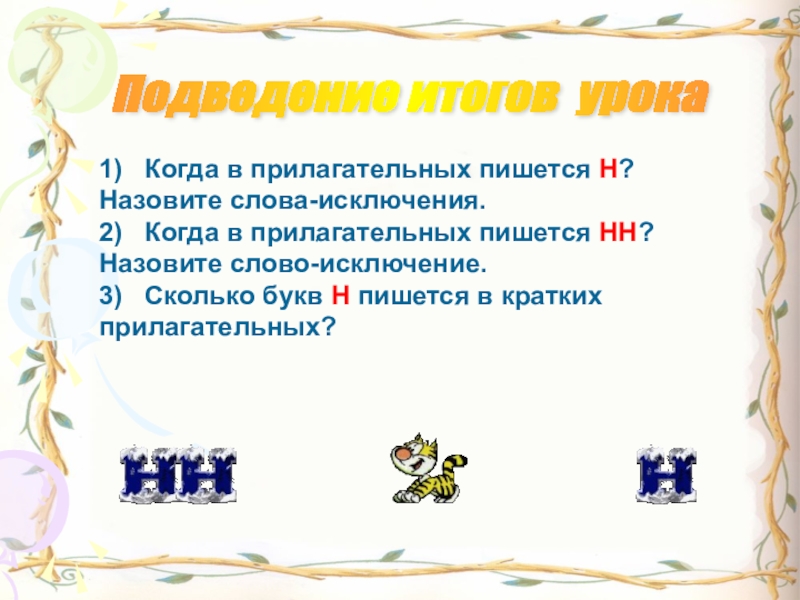 Подведение итогов урока

1) Когда в прилагательных пишется Н? Назовите слова-исключения.
2) Когда в прилагательных пишется НН? Назовите слово-исключение.
3) Сколько букв Н пишется в кратких прилагательных?

НН

Н